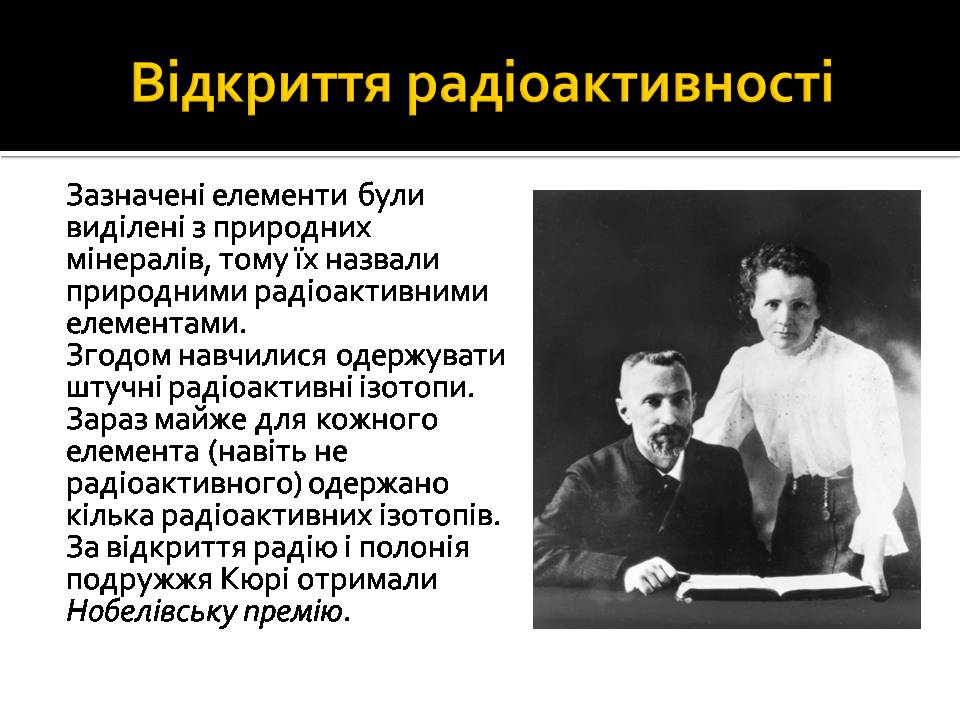 Відкриття радіоактивності

Зазначені елементи були виділені з природних мінералів, тому їх назвали природними радіоактивними елементами.
Згодом навчилися одержувати штучні радіоактивні ізотопи. Зараз майже для кожного елемента (навіть не радіоактивного) одержано кілька радіоактивних ізотопів.
За відкриття радію і полонія подружжя Кюрі отримали Нобелівську премію.